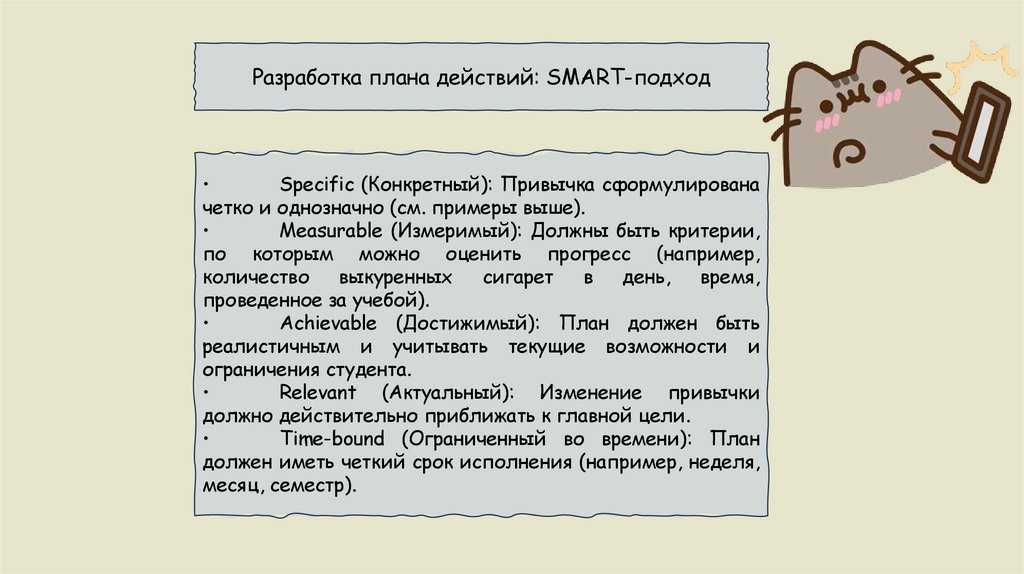 Разработка плана действий: SMART-подход

• Specific (Конкретный): Привычка сформулирована четко и однозначно (см. примеры выше).
• Measurable (Измеримый): Должны быть критерии, по которым можно оценить прогресс (например, количество выкуренных сигарет в день, время, проведенное за учебой).
• Achievable (Достижимый): План должен быть реалистичным и учитывать текущие возможности и ограничения студента.
• Relevant (Актуальный): Изменение привычки должно действительно приближать к главной цели.
• Time-bound (Ограниченный во времени): План должен иметь четкий срок исполнения (например, неделя, месяц, семестр).